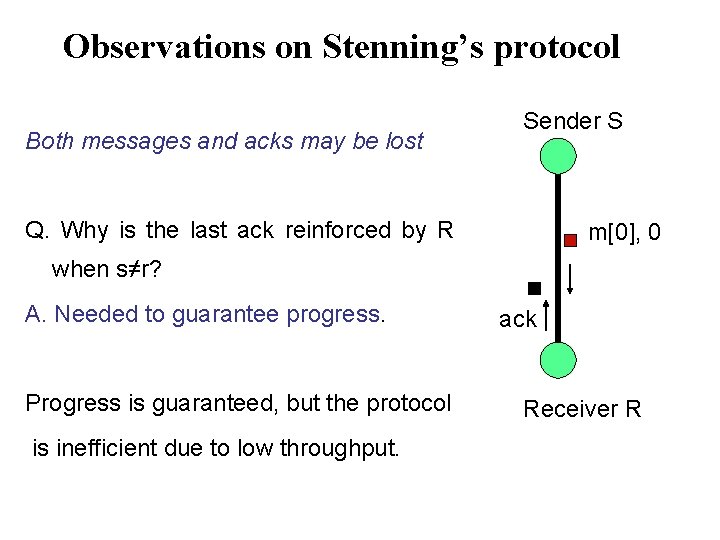 Observations on Stenning's protocol

Both messages and acks may be lost

Q. Why is the last ack reinforced by R when $s \neq r$?

A. Needed to guarantee progress.

Progress is guaranteed, but the protocol is inefficient due to low throughput.

Sender S

m[0], 0

ack

Receiver R